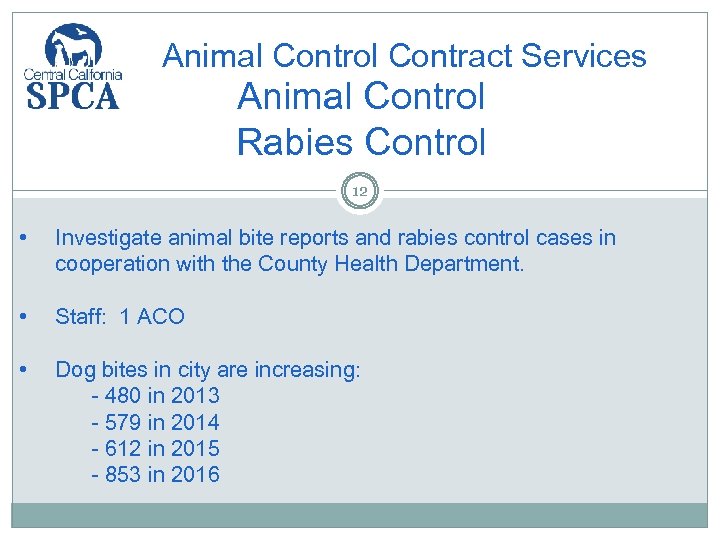 Central California
SPCA

Animal Control Contract Services
Animal Control
Rabies Control

12

• Investigate animal bite reports and rabies control cases in cooperation with the County Health Department.

• Staff: 1 ACO

• Dog bites in city are increasing:
- 480 in 2013
- 579 in 2014
- 612 in 2015
- 853 in 2016